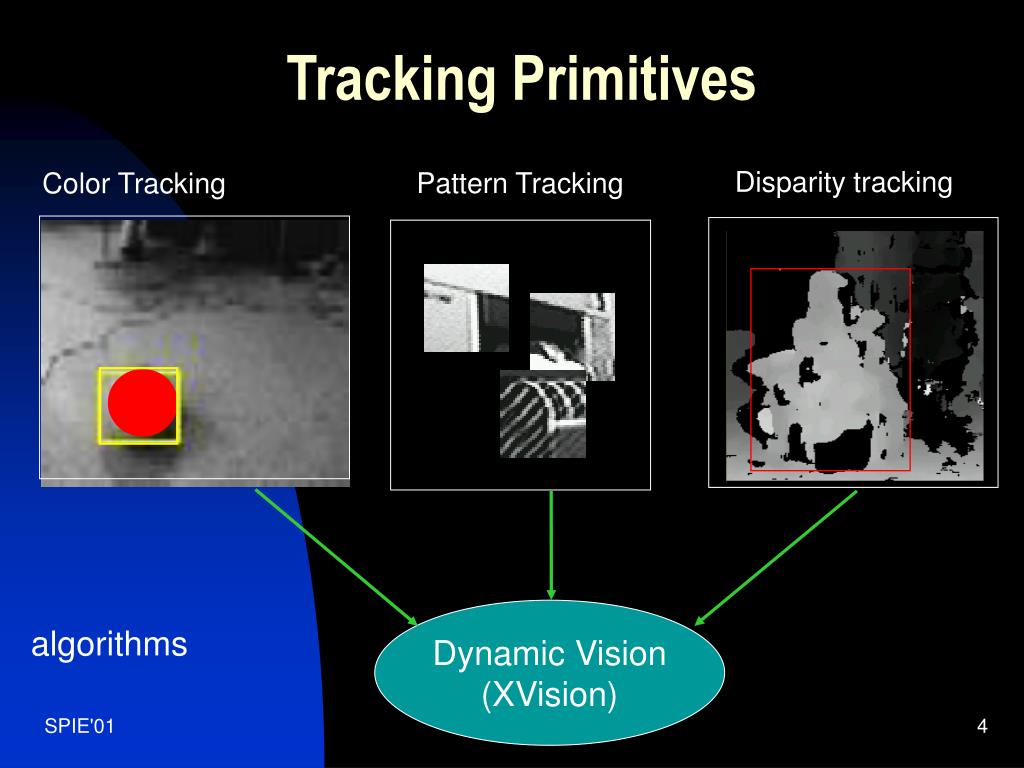 Tracking Primitives

Color Tracking

Pattern Tracking

Disparity tracking

algorithms

Dynamic Vision (XVision)

SPIE'01

4